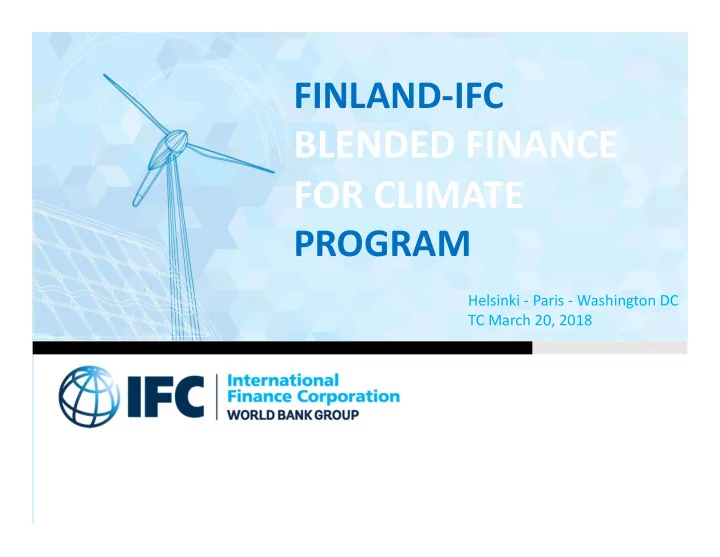 FINLAND-IFC
BLENDED FINANCE
FOR CLIMATE
PROGRAM

Helsinki - Paris - Washington DC
TC March 20, 2018

IFC International Finance Corporation WORLD BANK GROUP